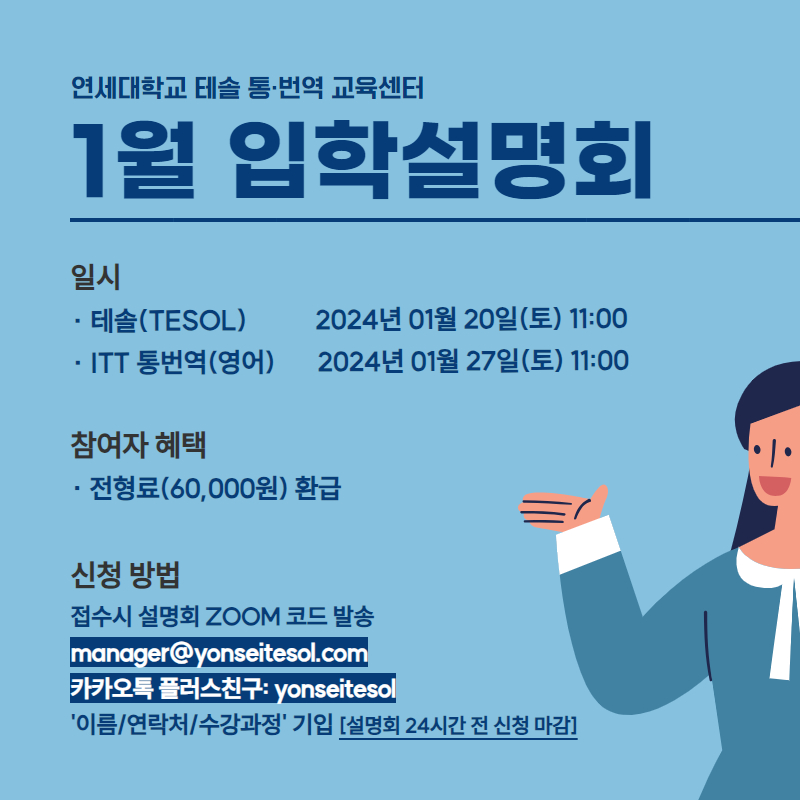 연세대학교 테솔 통·번역 교육센터

1월 입학설명회

일시

· 테솔(TESOL) 2024년 01월 20일(토) 11:00

· ITT 통번역(영어) 2024년 01월 27일(토) 11:00

참여자 혜택

· 전형료(60,000원) 환급

신청 방법

접수시 설명회 ZOOM 코드 발송

manager@yonseitesol.com

카카오톡 플러스친구: yonseitesol

'이름/연락처/수강과정' 기입 [설명회 24시간 전 신청 마감]